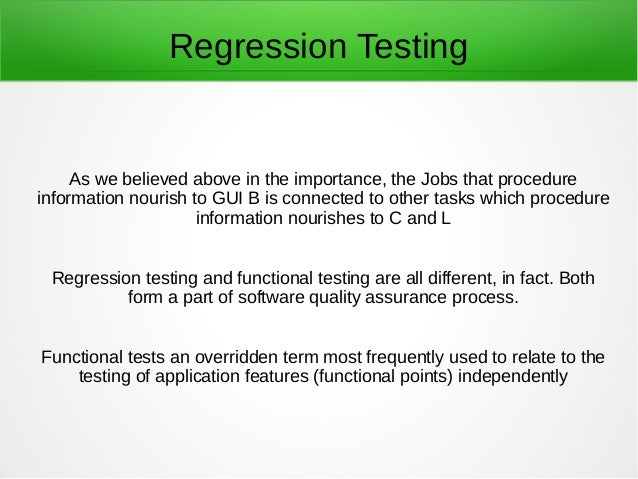 Regression Testing

As we believed above in the importance, the Jobs that procedure information nourish to GUI B is connected to other tasks which procedure information nourishes to C and L

Regression testing and functional testing are all different, in fact. Both form a part of software quality assurance process.

Functional tests an overridden term most frequently used to relate to the testing of application features (functional points) independently